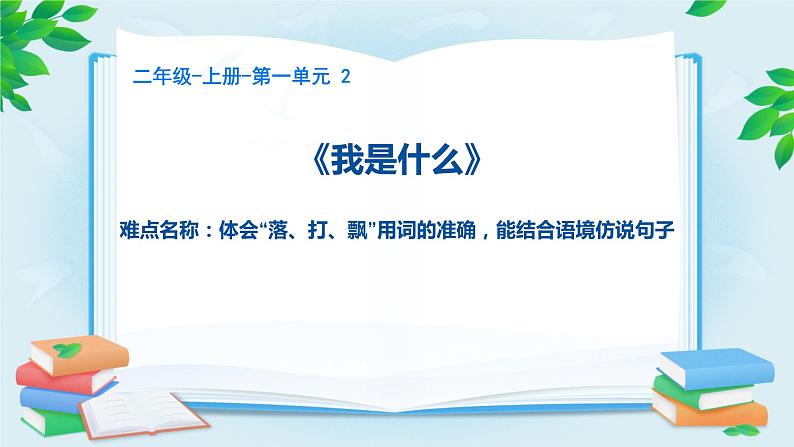 二年级-上册-第一单元 2

《我是什么》

难点名称：体会“落、打、飘”用词的准确，能结合语境仿说句子